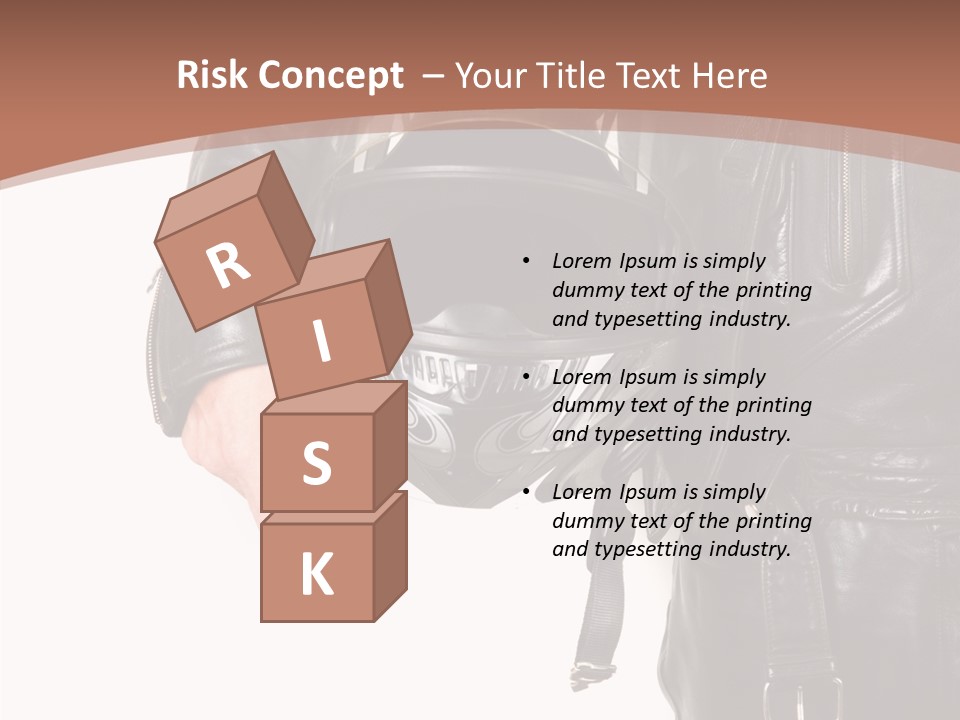 Risk Concept – Your Title Text Here

R
I
S
K

• Lorem Ipsum is simply dummy text of the printing and typesetting industry.

• Lorem Ipsum is simply dummy text of the printing and typesetting industry.

• Lorem Ipsum is simply dummy text of the printing and typesetting industry.